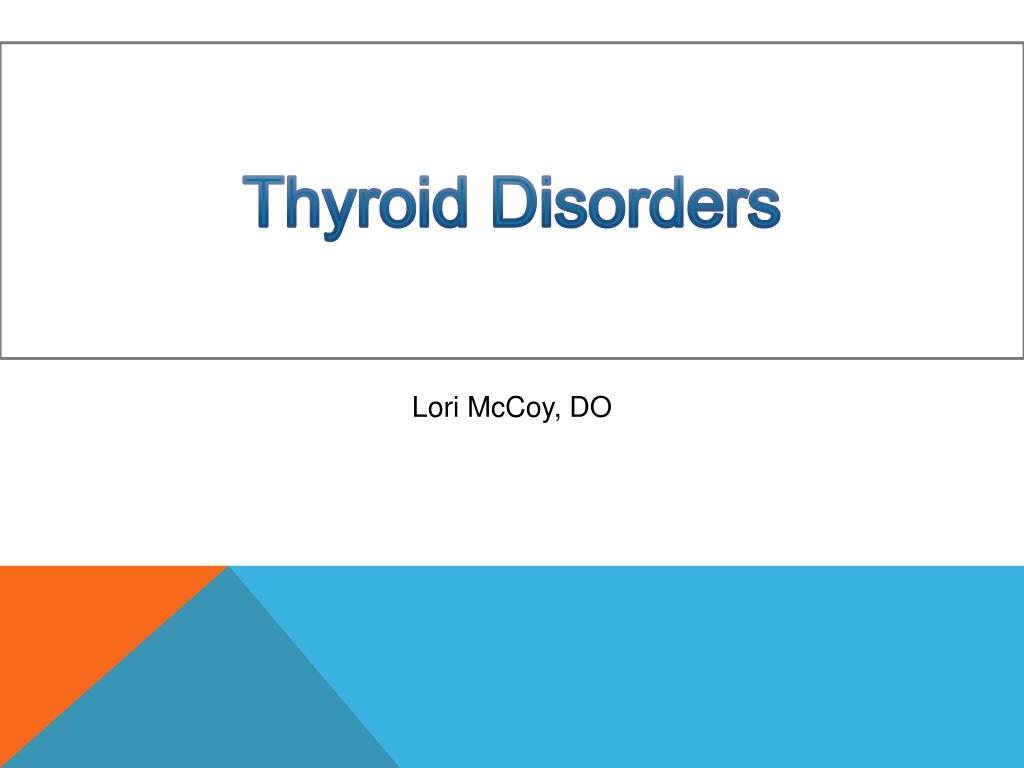 Thyroid Disorders

Lori McCoy, DO